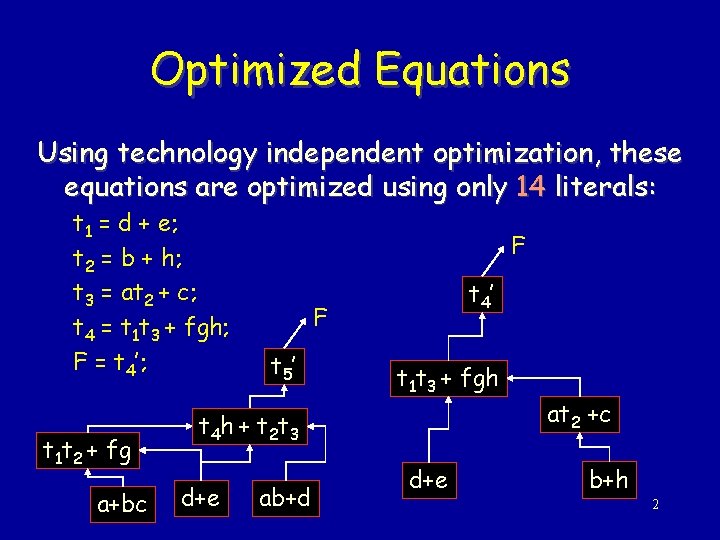 Optimized Equations

Using technology independent optimization, these equations are optimized using only 14 literals:

$t_1 = d + e;$
$t_2 = b + h;$
$t_3 = at_2 + c;$
$t_4 = t_1t_3 + fgh;$
$F = t_4';$

F
$t_5'$
$t_4h + t_2t_3$
$t_1t_2 + fg$
a+bc
d+e
ab+d

F
$t_4'$
$t_1t_3 + fgh$
$at_2 + c$
d+e
b+h

2